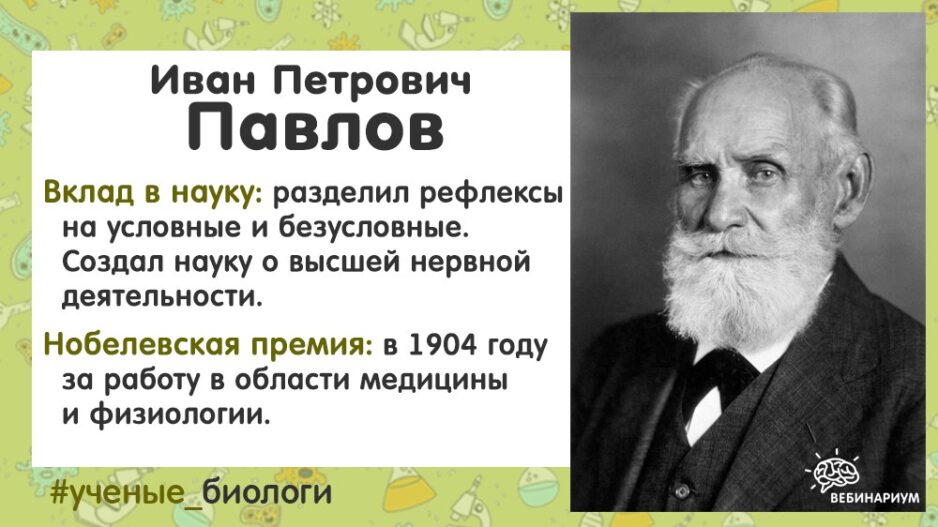 Иван Петрович
Павлов

Вклад в науку: разделил рефлексы на условные и безусловные. Создал науку о высшей нервной деятельности.

Нобелевская премия: в 1904 году за работу в области медицины и физиологии.

#ученые_биологи

ВЕБИНАРИУМ